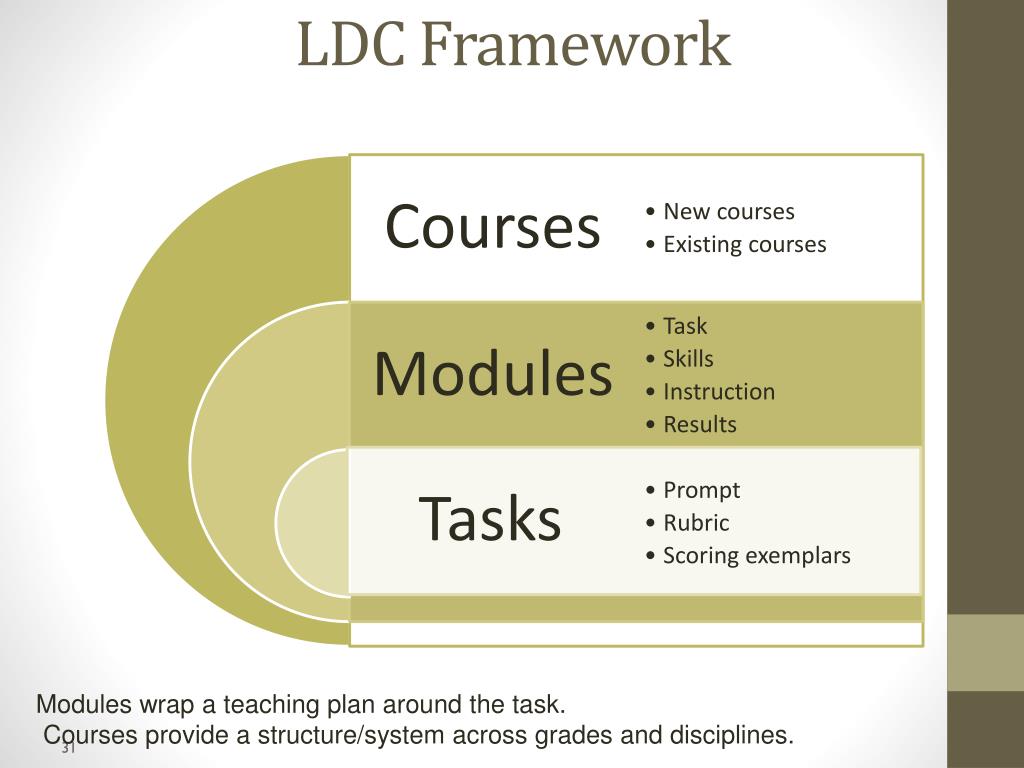 LDC Framework

Courses
• New courses
• Existing courses

Modules
• Task
• Skills
• Instruction
• Results

Tasks
• Prompt
• Rubric
• Scoring exemplars

Modules wrap a teaching plan around the task.
Courses provide a structure/system across grades and disciplines.

31